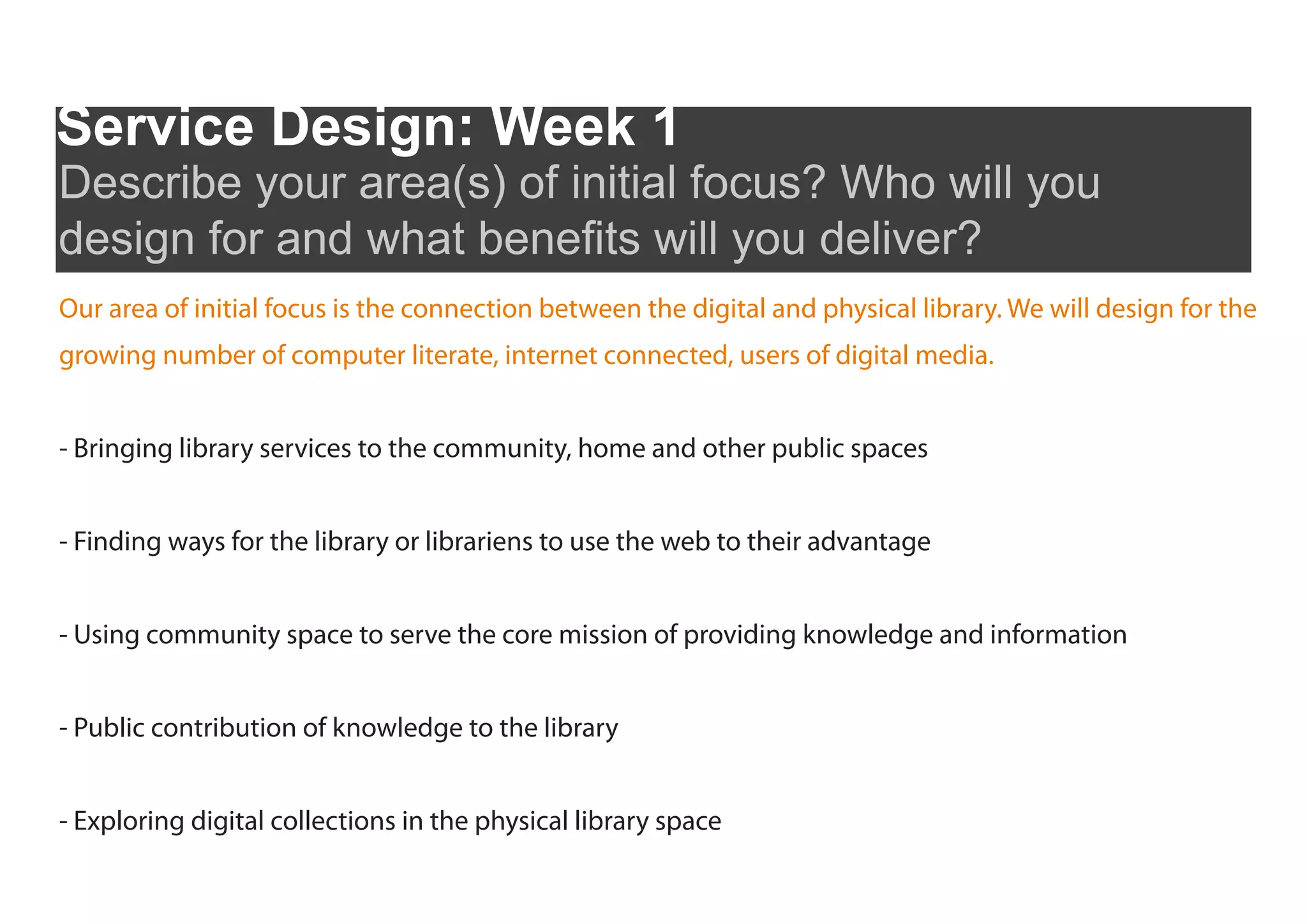 Service Design: Week 1
Describe your area(s) of initial focus? Who will you design for and what benefits will you deliver?

Our area of initial focus is the connection between the digital and physical library. We will design for the growing number of computer literate, internet connected, users of digital media.

- Bringing library services to the community, home and other public spaces

- Finding ways for the library or librariens to use the web to their advantage

- Using community space to serve the core mission of providing knowledge and information

- Public contribution of knowledge to the library

- Exploring digital collections in the physical library space